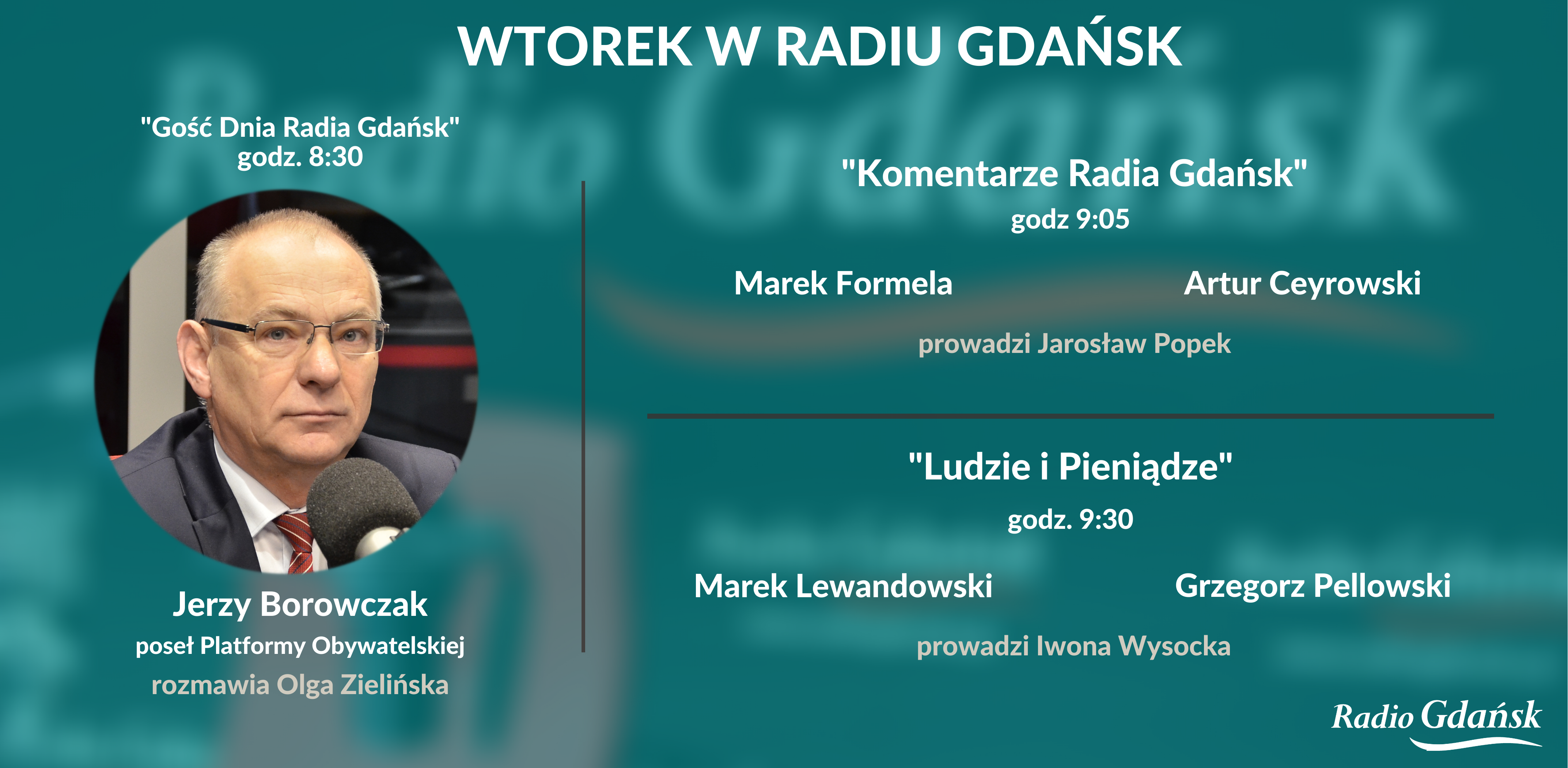 WTOREK W RADIU GDAŃSK

"Gość Dnia Radia Gdańsk"
godz. 8:30

Jerzy Borowczak
poseł Platformy Obywatelskiej
rozmawia Olga Zielińska

"Komentarze Radia Gdańsk"
godz 9:05

Marek Formela

Artur Ceyrowski

prowadzi Jarosław Popek

"Ludzie i Pieniądze"
godz. 9:30

Marek Lewandowski

Grzegorz Pellowski

prowadzi Iwona Wysocka

Radio Gdańsk